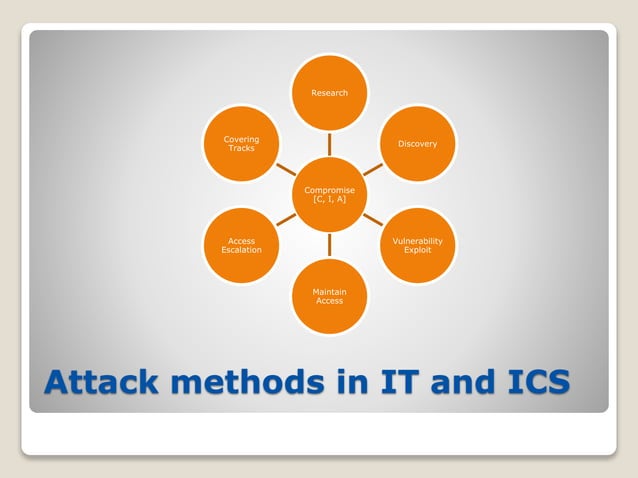 Research

Covering Tracks

Discovery

Compromise [C, I, A]

Access Escalation

Vulnerability Exploit

Maintain Access

Attack methods in IT and ICS